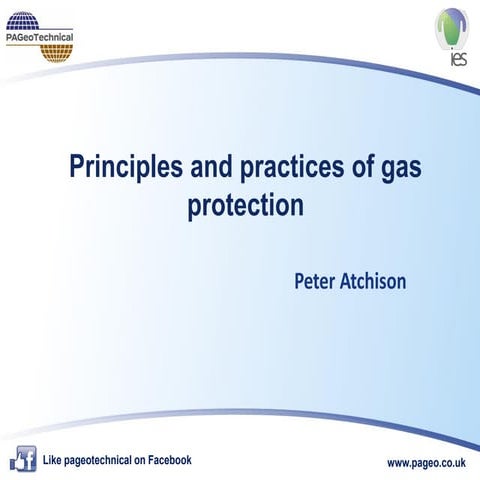 PAGeoTechnical

ies

Principles and practices of gas protection

Peter Atchison

Like pageotechnical on Facebook

www.pageo.co.uk